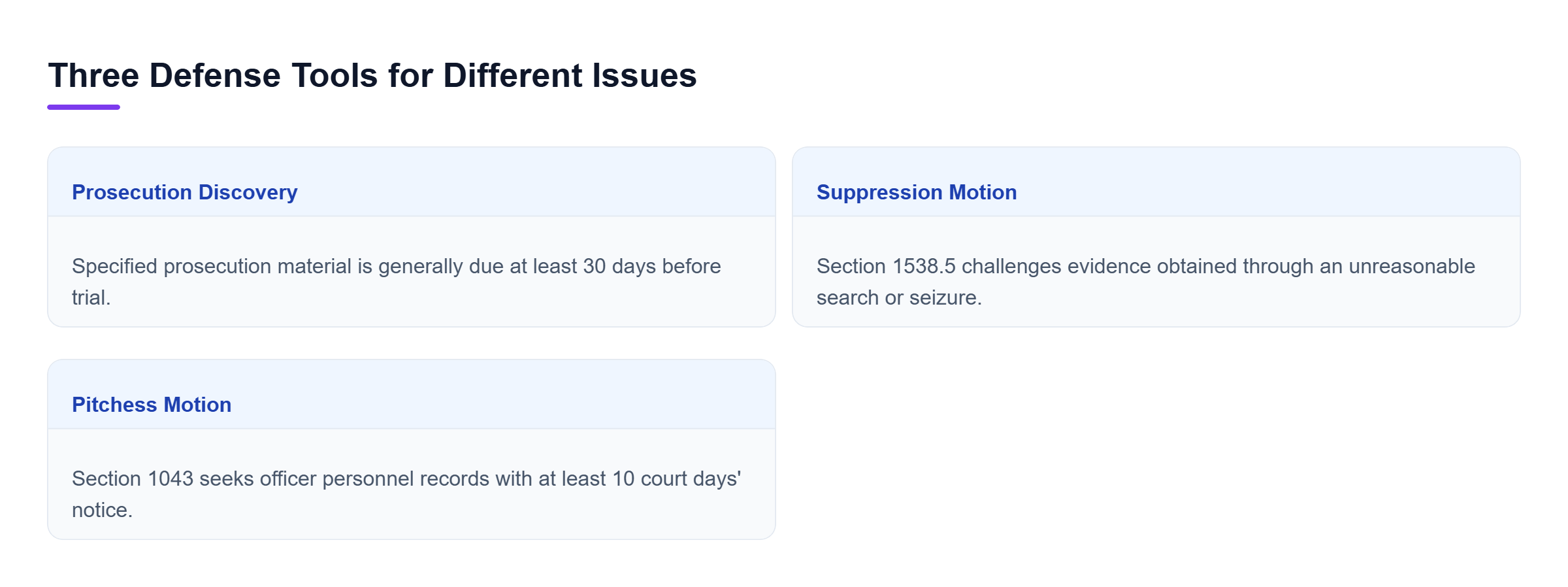 Three Defense Tools for Different Issues

Prosecution Discovery

Specified prosecution material is generally due at least 30 days before trial.

Suppression Motion

Section 1538.5 challenges evidence obtained through an unreasonable search or seizure.

Pitchess Motion

Section 1043 seeks officer personnel records with at least 10 court days' notice.